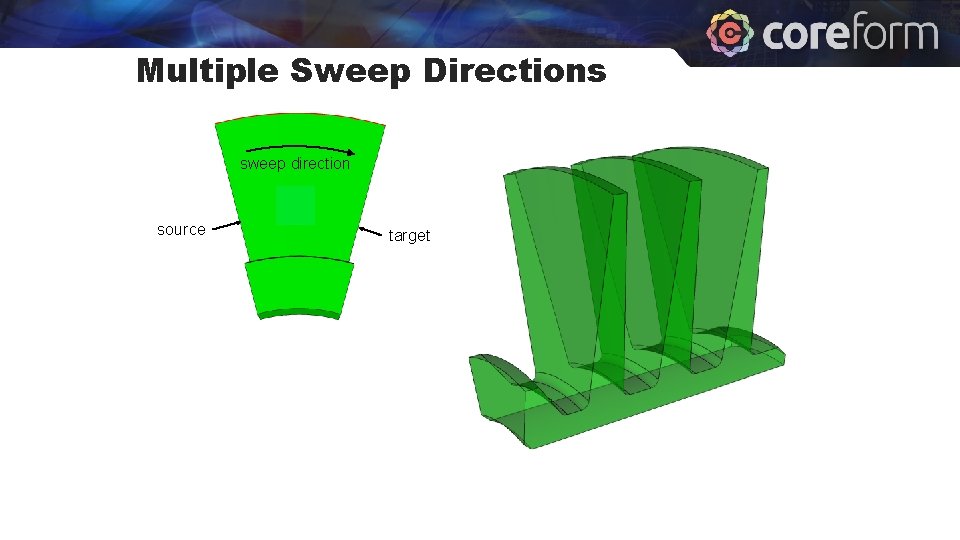 coreform

Multiple Sweep Directions

sweep direction

source

target